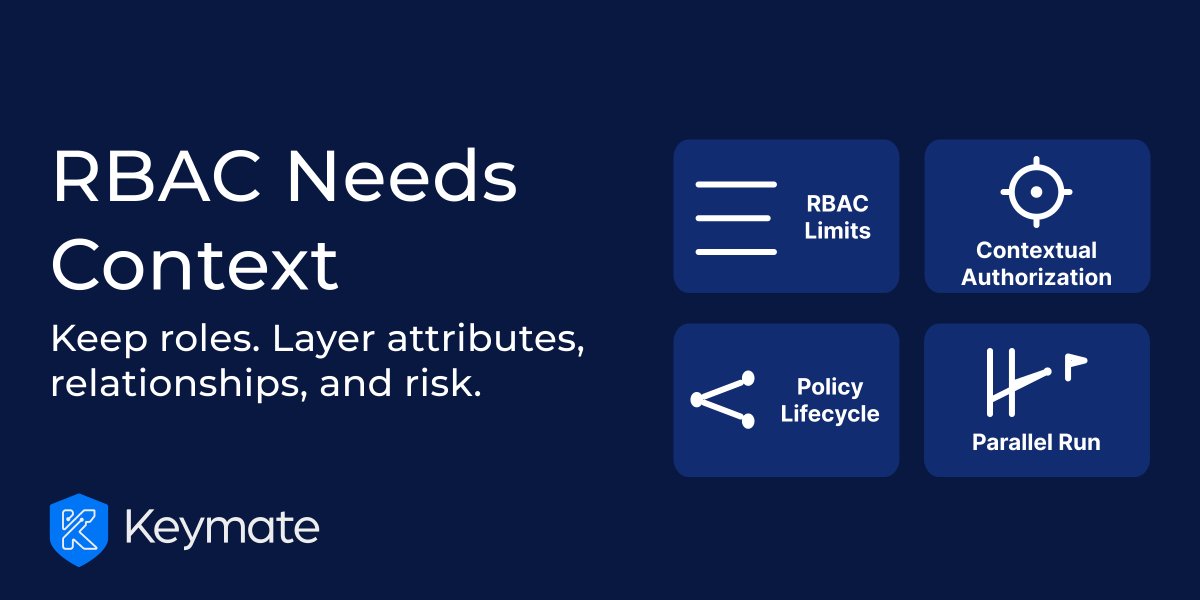 RBAC Needs Context

Keep roles. Layer attributes, relationships, and risk.

Keymate

RBAC Limits

Contextual Authorization

Policy Lifecycle

Parallel Run